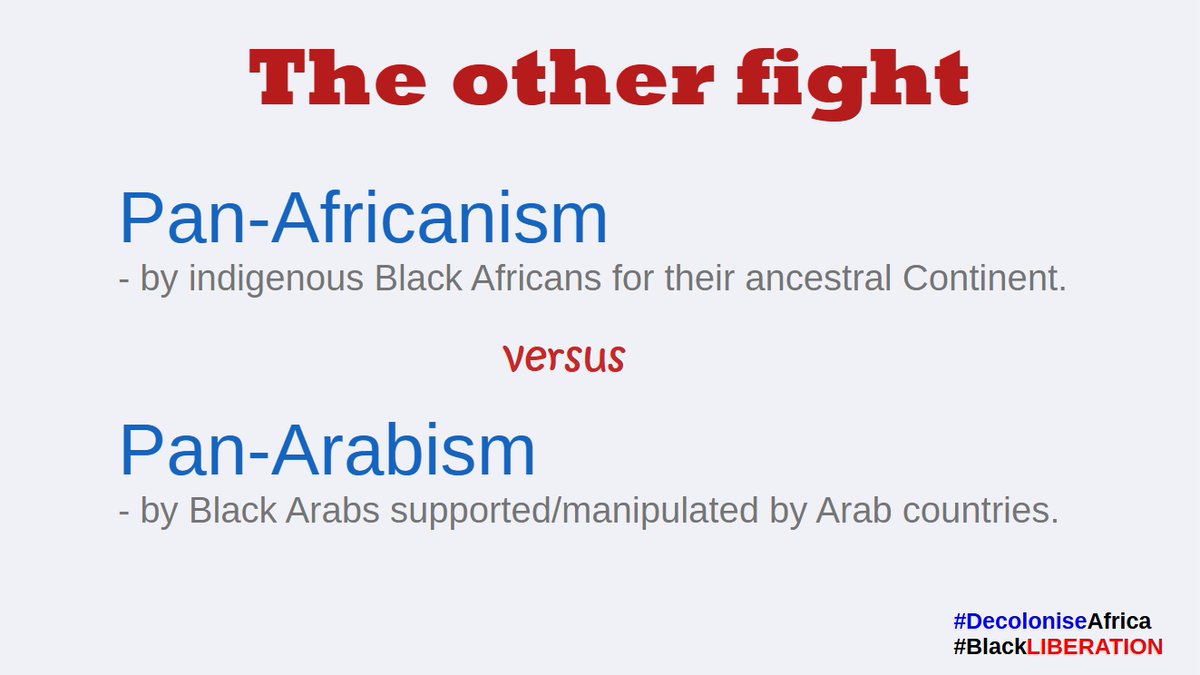 The other fight

Pan-Africanism
- by indigenous Black Africans for their ancestral Continent.

versus

Pan-Arabism
- by Black Arabs supported/manipulated by Arab countries.

#DecoloniseAfrica
#BlackLIBERATION